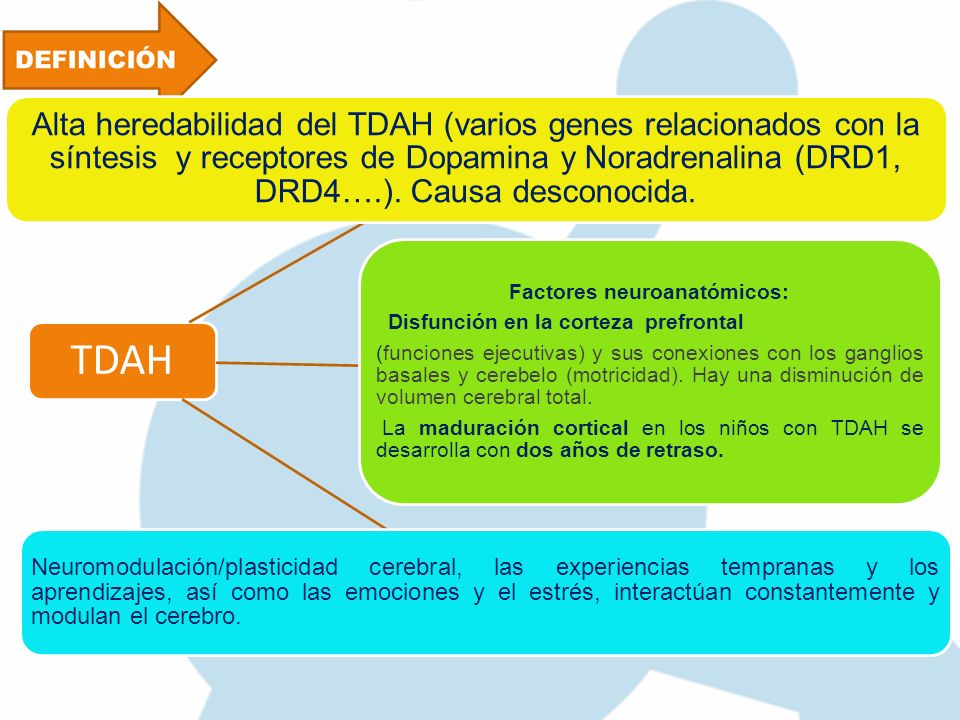 DEFINICIÓN

Alta heredabilidad del TDAH (varios genes relacionados con la síntesis y receptores de Dopamina y Noradrenalina (DRD1, DRD4….). Causa desconocida.

TDAH

Factores neuroanatómicos:
Disfunción en la corteza prefrontal

(funciones ejecutivas) y sus conexiones con los ganglios basales y cerebelo (motricidad). Hay una disminución de volumen cerebral total.

La maduración cortical en los niños con TDAH se desarrolla con dos años de retraso.

Neuromodulación/plasticidad cerebral, las experiencias tempranas y los aprendizajes, así como las emociones y el estrés, interactúan constantemente y modulan el cerebro.